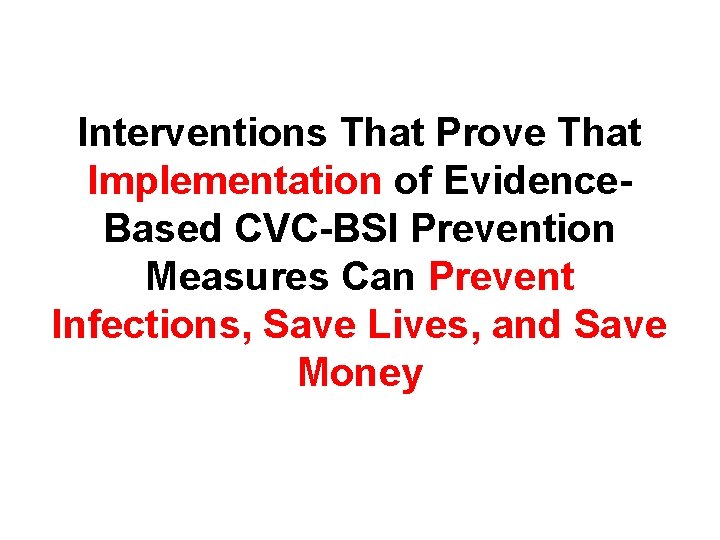 Interventions That Prove That Implementation of Evidence-Based CVC-BSI Prevention Measures Can Prevent Infections, Save Lives, and Save Money